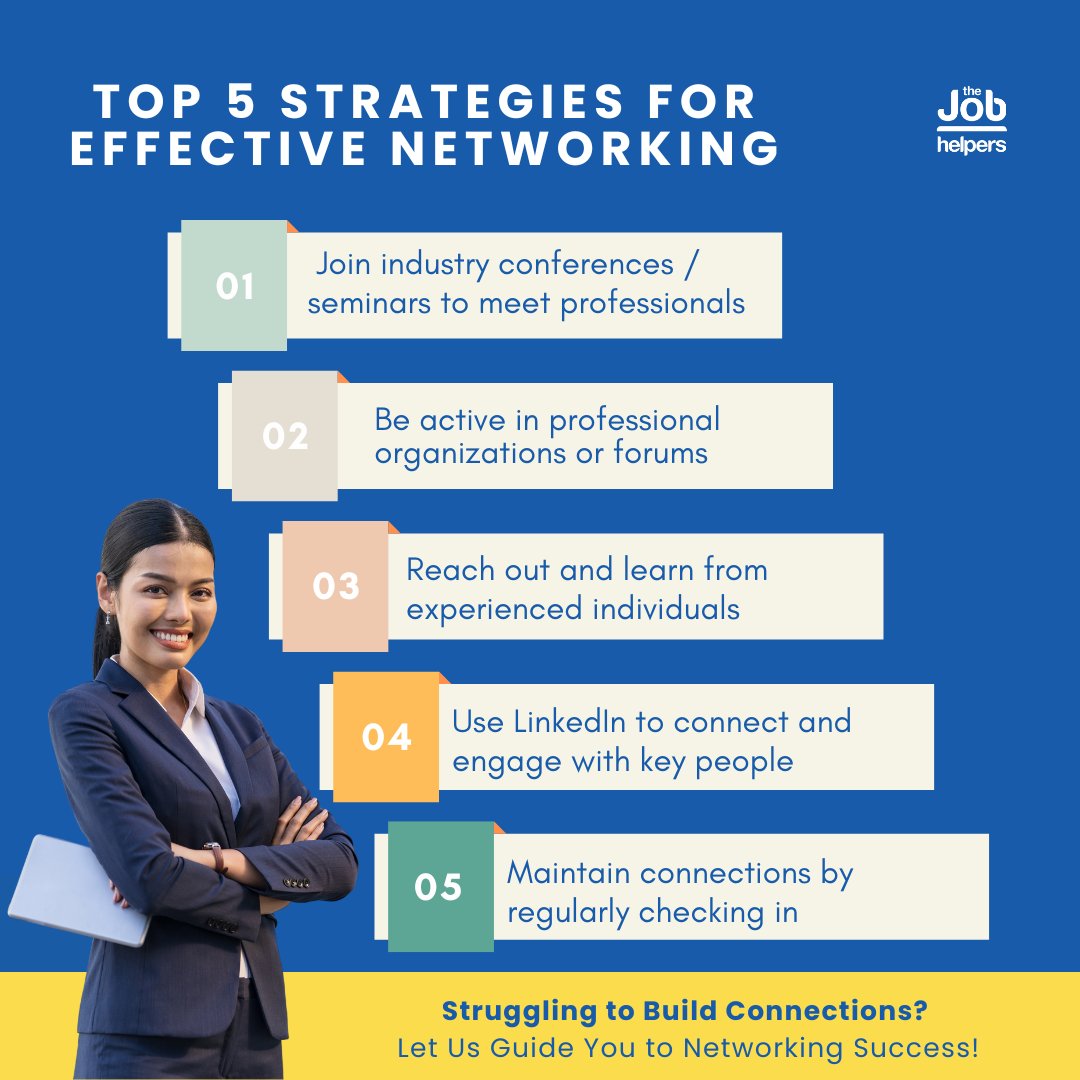 TOP 5 STRATEGIES FOR EFFECTIVE NETWORKING

the Job helpers

01 Join industry conferences / seminars to meet professionals

02 Be active in professional organizations or forums

03 Reach out and learn from experienced individuals

04 Use LinkedIn to connect and engage with key people

05 Maintain connections by regularly checking in

Struggling to Build Connections?
Let Us Guide You to Networking Success!